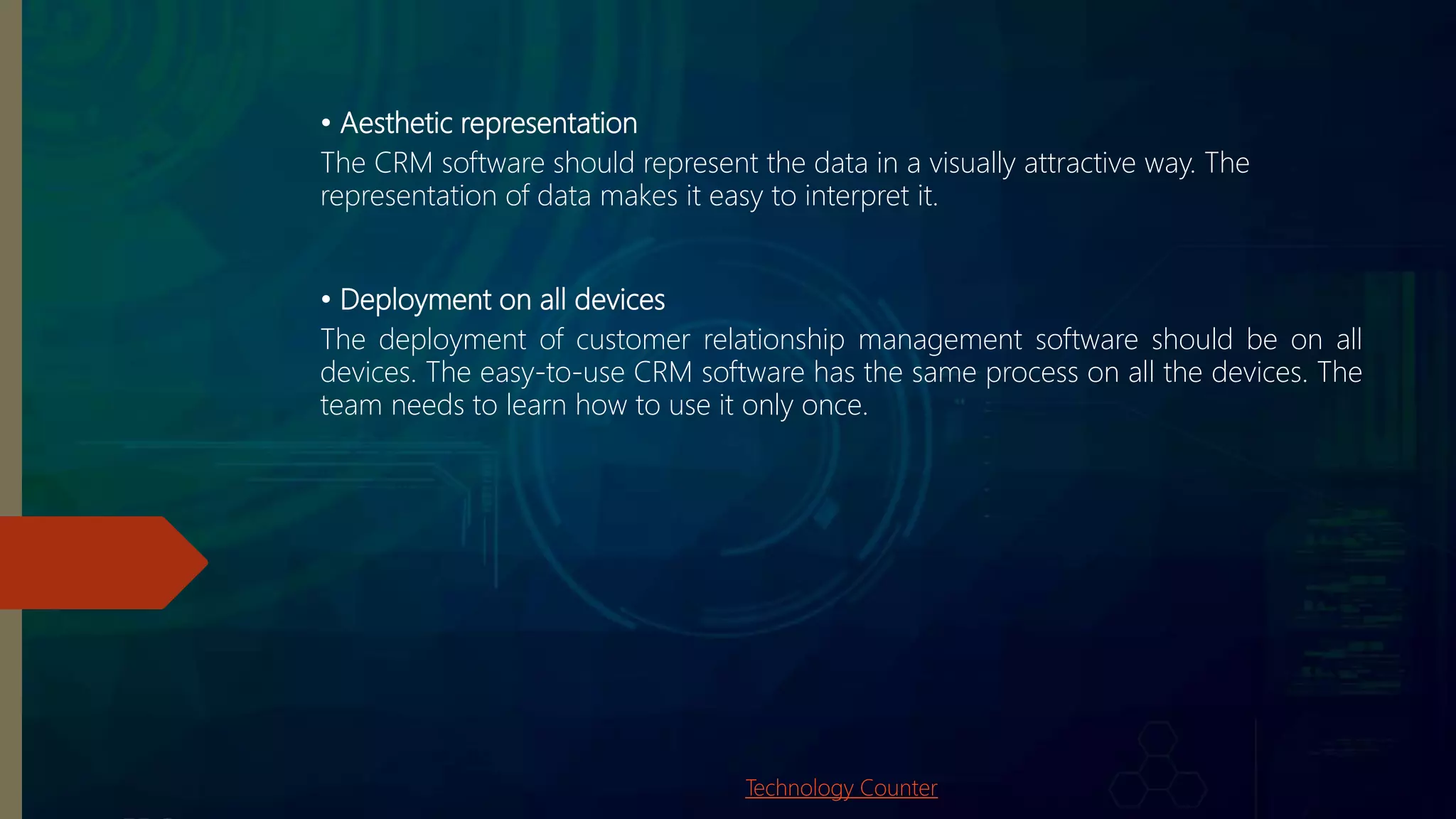 • Aesthetic representation

The CRM software should represent the data in a visually attractive way. The representation of data makes it easy to interpret it.

• Deployment on all devices

The deployment of customer relationship management software should be on all devices. The easy-to-use CRM software has the same process on all the devices. The team needs to learn how to use it only once.

Technology Counter